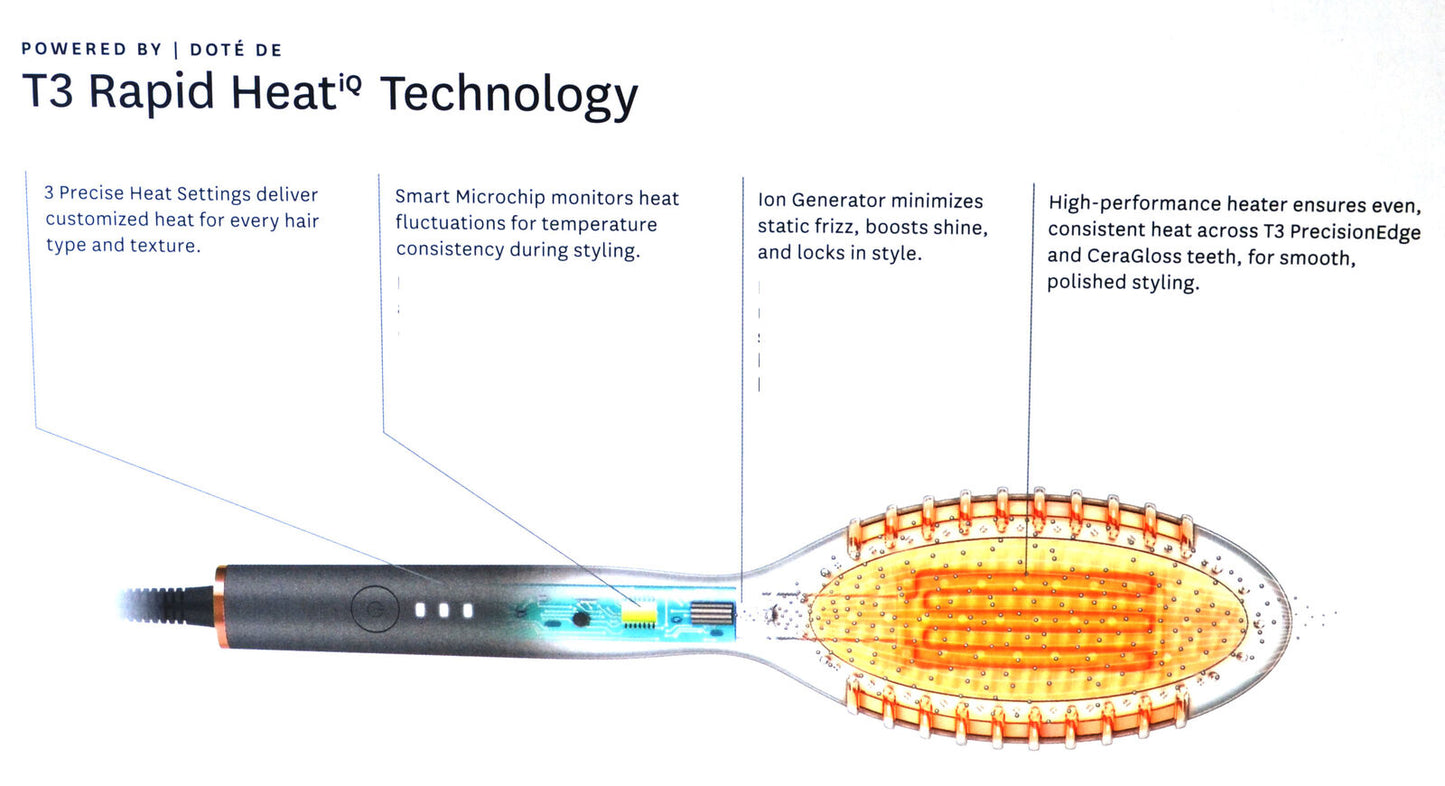 POWERED BY | DOTÉ DE
T3 Rapid Heat$^{iQ}$ Technology

3 Precise Heat Settings deliver customized heat for every hair type and texture.

Smart Microchip monitors heat fluctuations for temperature consistency during styling.

Ion Generator minimizes static frizz, boosts shine, and locks in style.

High-performance heater ensures even, consistent heat across T3 PrecisionEdge and CeraGloss teeth, for smooth, polished styling.